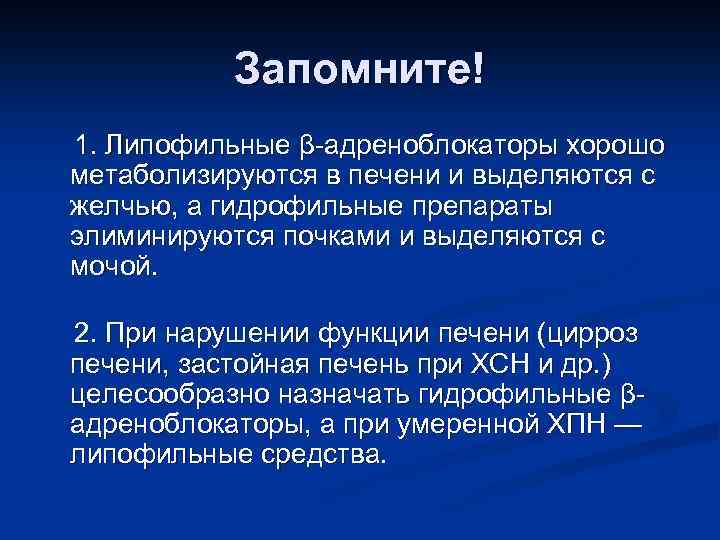 Запомните!

1. Липофильные β-адреноблокаторы хорошо метаболизируются в печени и выделяются с желчью, а гидрофильные препараты элиминируются почками и выделяются с мочой.

2. При нарушении функции печени (цирроз печени, застойная печень при ХСН и др.) целесообразно назначать гидрофильные β-адреноблокаторы, а при умеренной ХПН — липофильные средства.